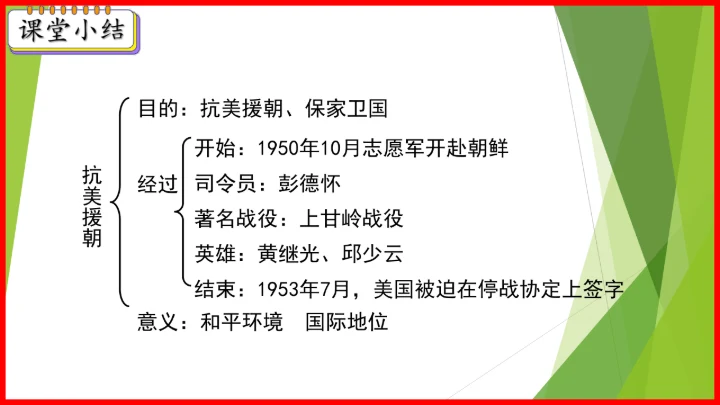 课堂小结

抗美援朝

目的：抗美援朝、保家卫国

经过
开始：1950年10月志愿军开赴朝鲜
司令员：彭德怀
著名战役：上甘岭战役
英雄：黄继光、邱少云
结束：1953年7月，美国被迫在停战协定上签字

意义：和平环境　国际地位